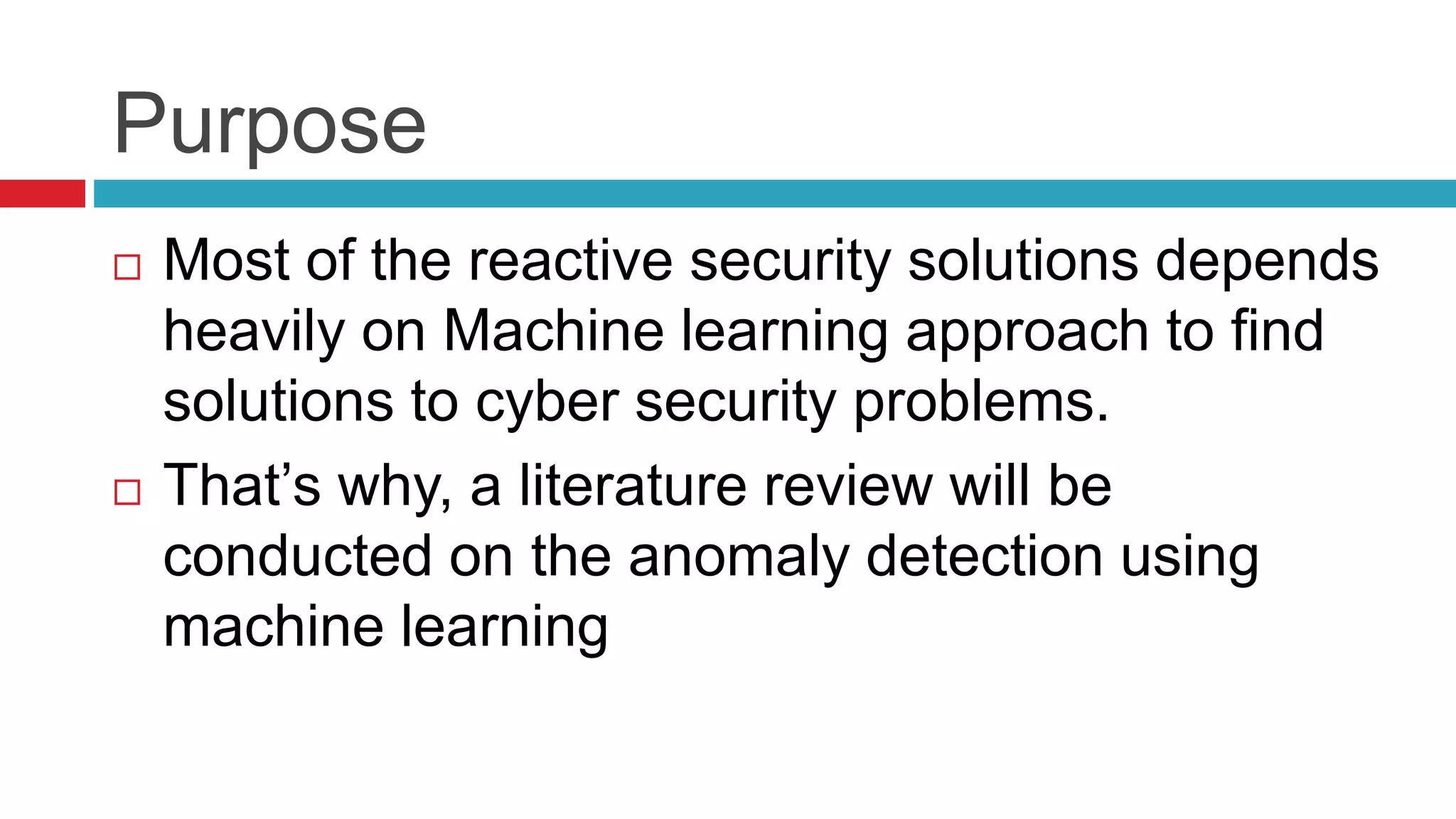 Purpose

□ Most of the reactive security solutions depends heavily on Machine learning approach to find solutions to cyber security problems.

□ That’s why, a literature review will be conducted on the anomaly detection using machine learning